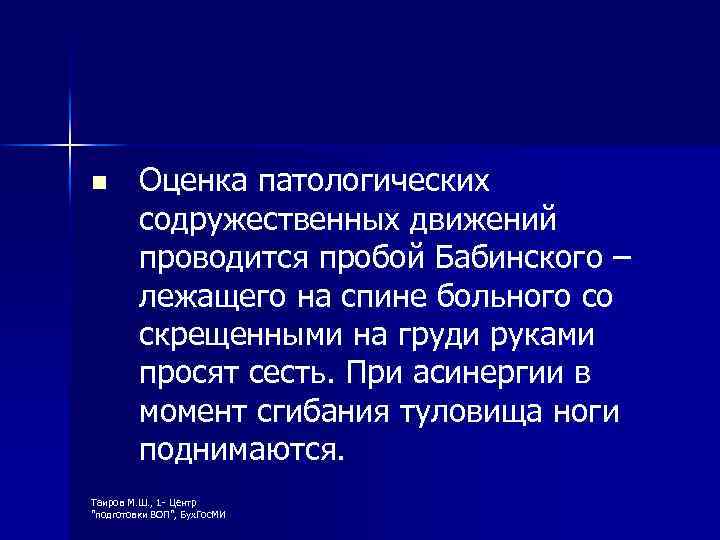 Оценка патологических содружественных движений проводится пробой Бабинского – лежащего на спине больного со скрещенными на груди руками просят сесть. При асинергии в момент сгибания туловища ноги поднимаются.

Таиров М.Ш., 1- Центр "подготовки ВОП", БухГосМИ